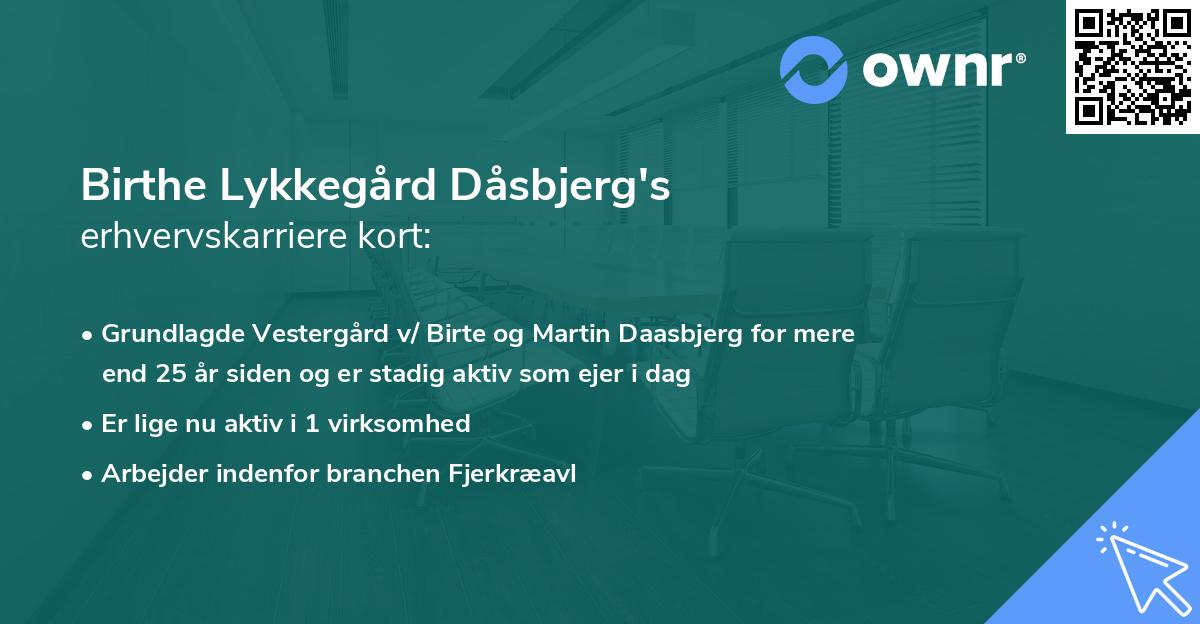 ownr®

Birthe Lykkegård Dåsbjerg's
erhvervskarriere kort:

• Grundlagde Vestergård v/ Birte og Martin Daasbjerg for mere end 25 år siden og er stadig aktiv som ejer i dag

• Er lige nu aktiv i 1 virksomhed

• Arbejder indenfor branchen Fjerkræavl